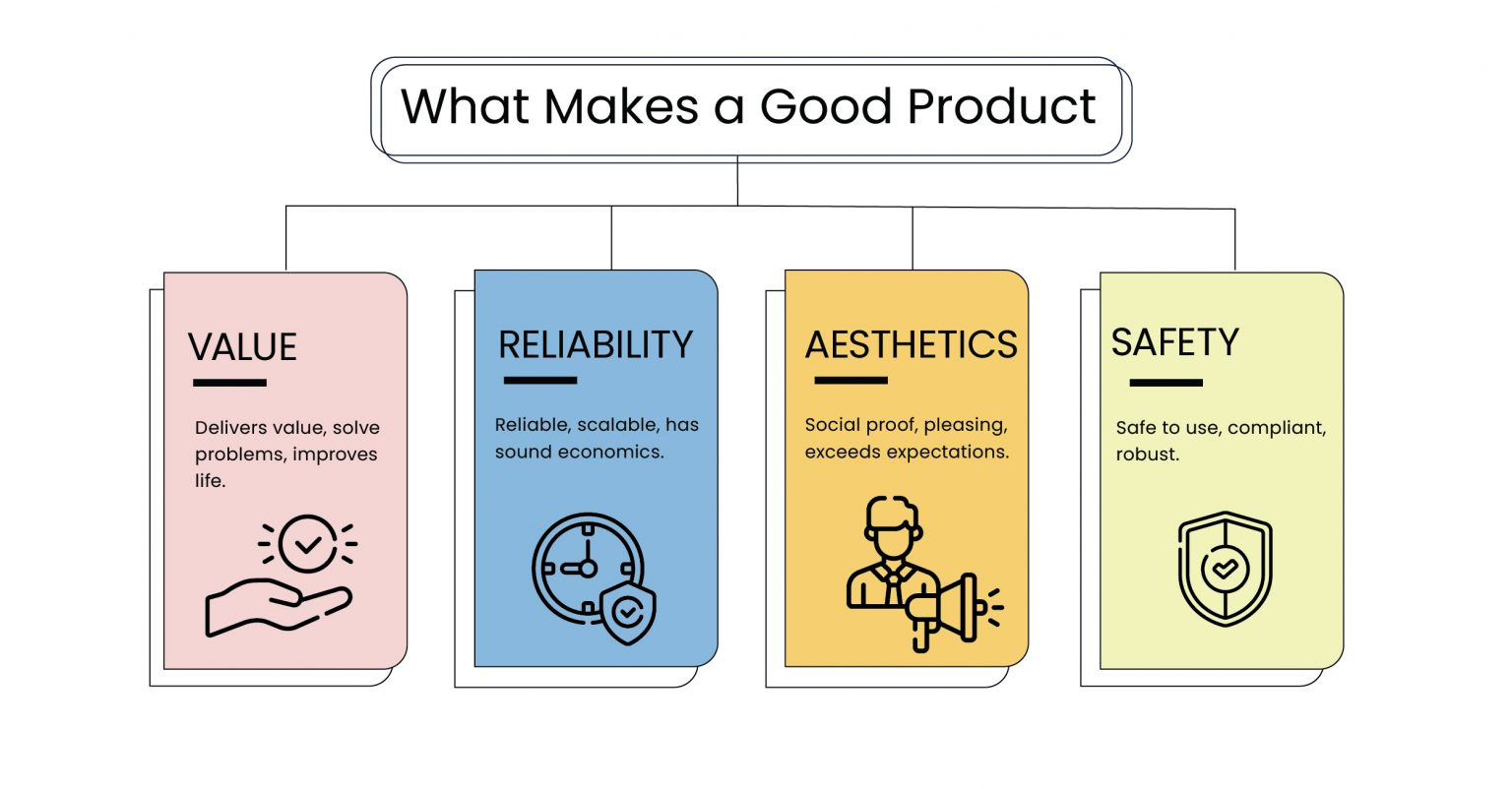 What Makes a Good Product

VALUE

Delivers value, solve problems, improves life.

RELIABILITY

Reliable, scalable, has sound economics.

AESTHETICS

Social proof, pleasing, exceeds expectations.

SAFETY

Safe to use, compliant, robust.